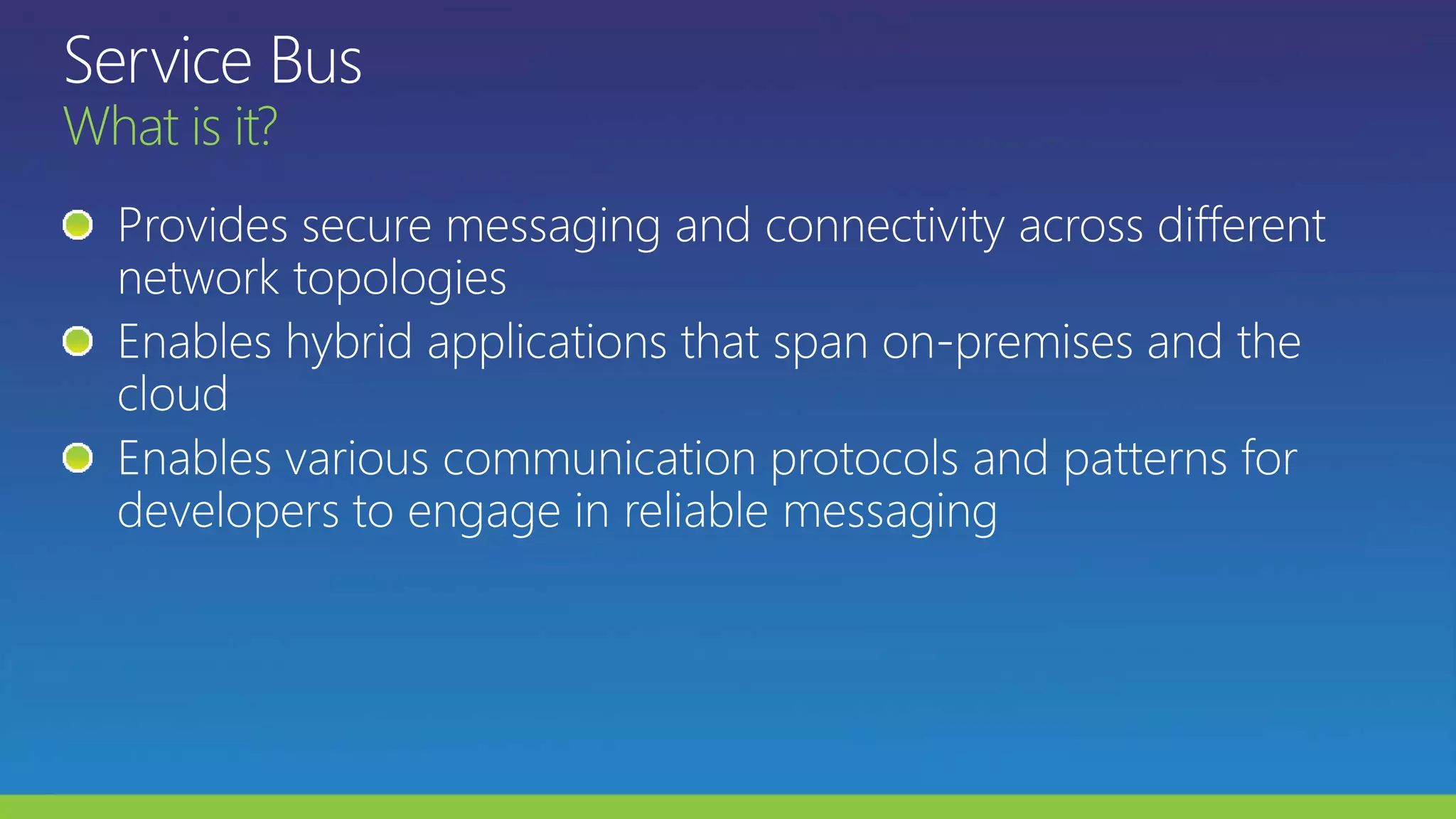 Service Bus
What is it?

Provides secure messaging and connectivity across different network topologies

Enables hybrid applications that span on-premises and the cloud

Enables various communication protocols and patterns for developers to engage in reliable messaging